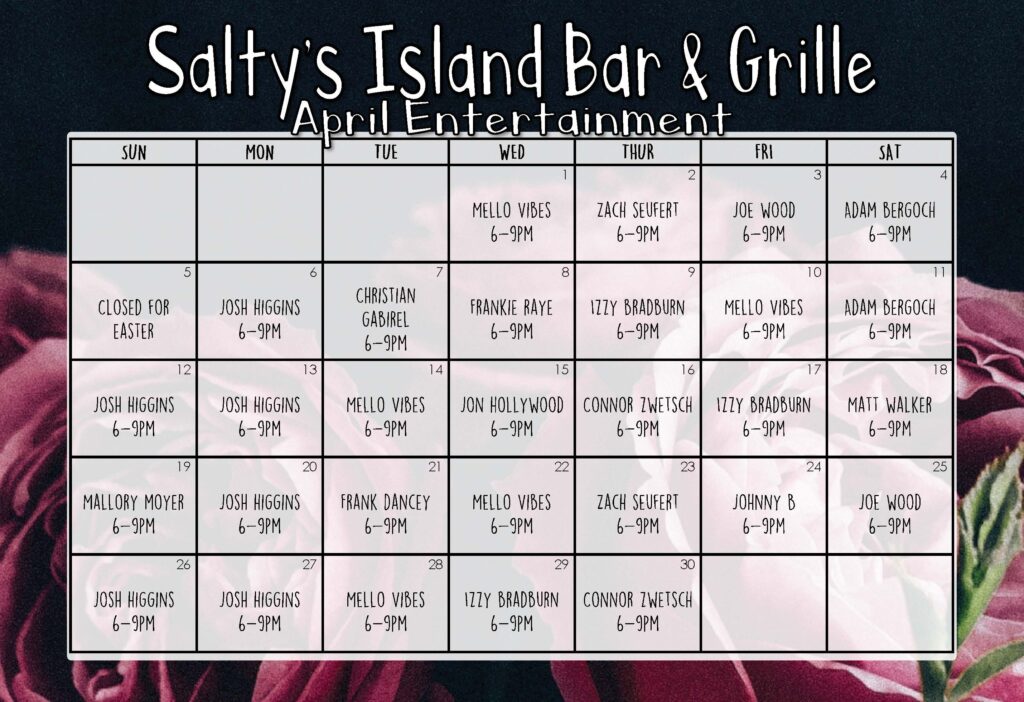 Salty's Island Bar & Grille
April Entertainment

| SUN | MON | TUE | WED | THUR | FRI | SAT |
|---|---|---|---|---|---|---|
| | | | 1 MELLO VIBES 6-9PM | 2 ZACH SEUFERT 6-9PM | 3 JOE WOOD 6-9PM | 4 ADAM BERGOCH 6-9PM |
| 5 CLOSED FOR EASTER | 6 JOSH HIGGINS 6-9PM | 7 CHRISTIAN GABIREL 6-9PM | 8 FRANKIE RAYE 6-9PM | 9 IZZY BRADBURN 6-9PM | 10 MELLO VIBES 6-9PM | 11 ADAM BERGOCH 6-9PM |
| 12 JOSH HIGGINS 6-9PM | 13 JOSH HIGGINS 6-9PM | 14 MELLO VIBES 6-9PM | 15 JON HOLLYWOOD 6-9PM | 16 CONNOR ZWETSCH 6-9PM | 17 IZZY BRADBURN 6-9PM | 18 MATT WALKER 6-9PM |
| 19 MALLORY MOYER 6-9PM | 20 JOSH HIGGINS 6-9PM | 21 FRANK DANCEY 6-9PM | 22 MELLO VIBES 6-9PM | 23 ZACH SEUFERT 6-9PM | 24 JOHNNY B 6-9PM | 25 JOE WOOD 6-9PM |
| 26 JOSH HIGGINS 6-9PM | 27 JOSH HIGGINS 6-9PM | 28 MELLO VIBES 6-9PM | 29 IZZY BRADBURN 6-9PM | 30 CONNOR ZWETSCH 6-9PM | | |